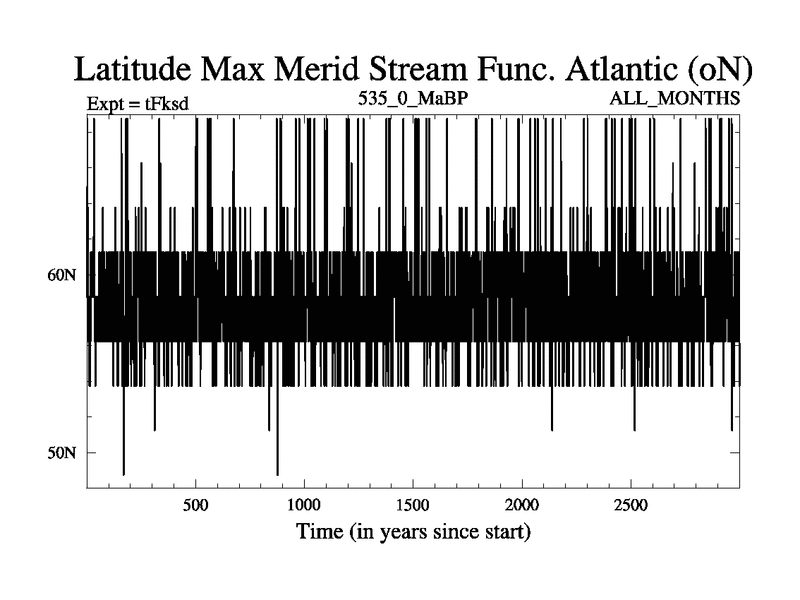 Latitude Max Merid Stream Func. Atlantic (oN)

Expt = tFksd

535_0_MaBP

ALL_MONTHS

60N

50N

500

1000

1500

2000

2500

Time (in years since start)